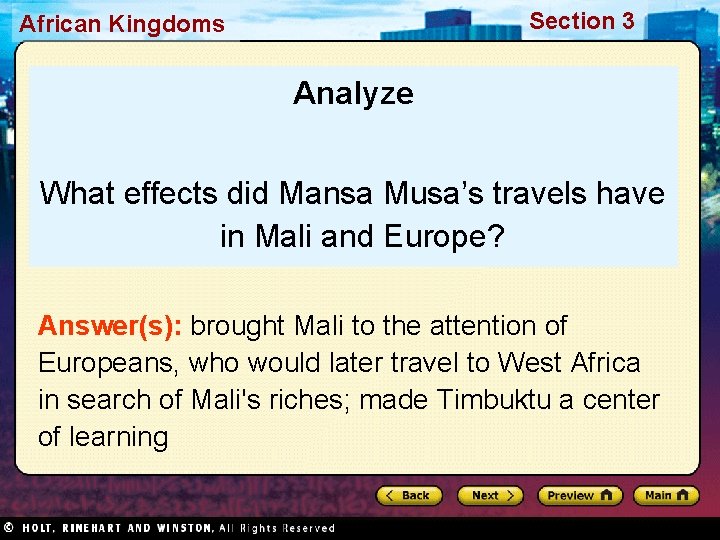 African Kingdoms

Section 3

Analyze

What effects did Mansa Musa's travels have in Mali and Europe?

Answer(s): brought Mali to the attention of Europeans, who would later travel to West Africa in search of Mali's riches; made Timbuktu a center of learning

Back

Next

Preview

Main

© HOLT, RINEHART AND WINSTON, All Rights Reserved